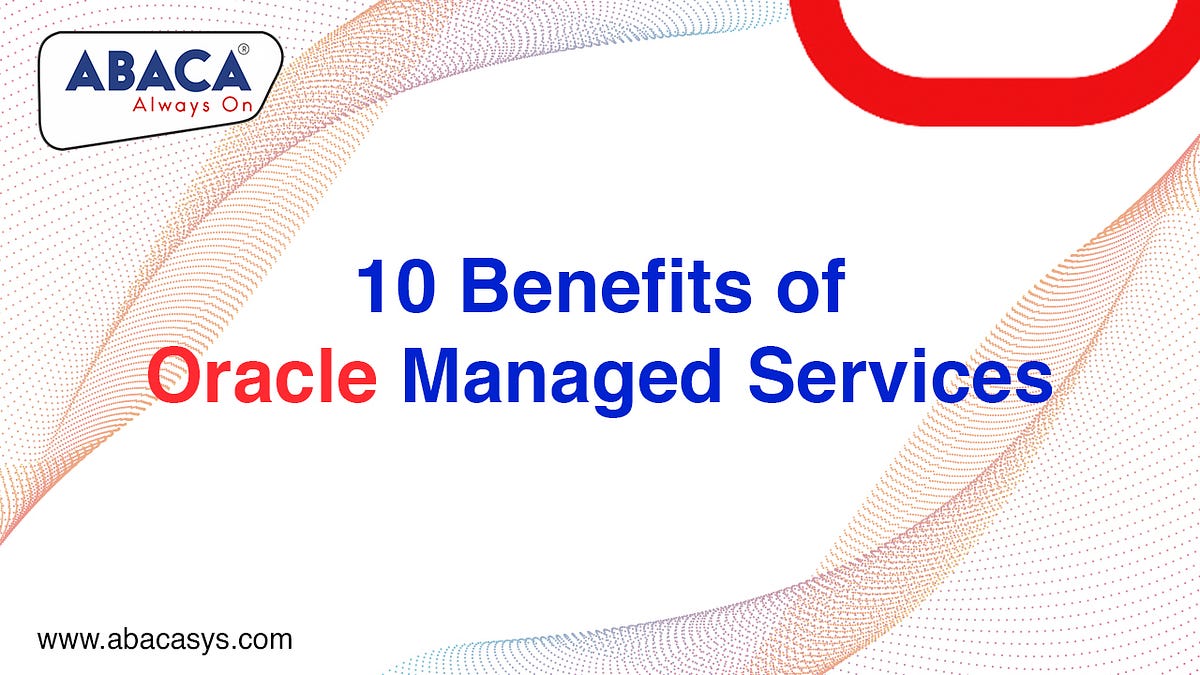 ABACA®
Always On

10 Benefits of
Oracle Managed Services

www.abacasys.com